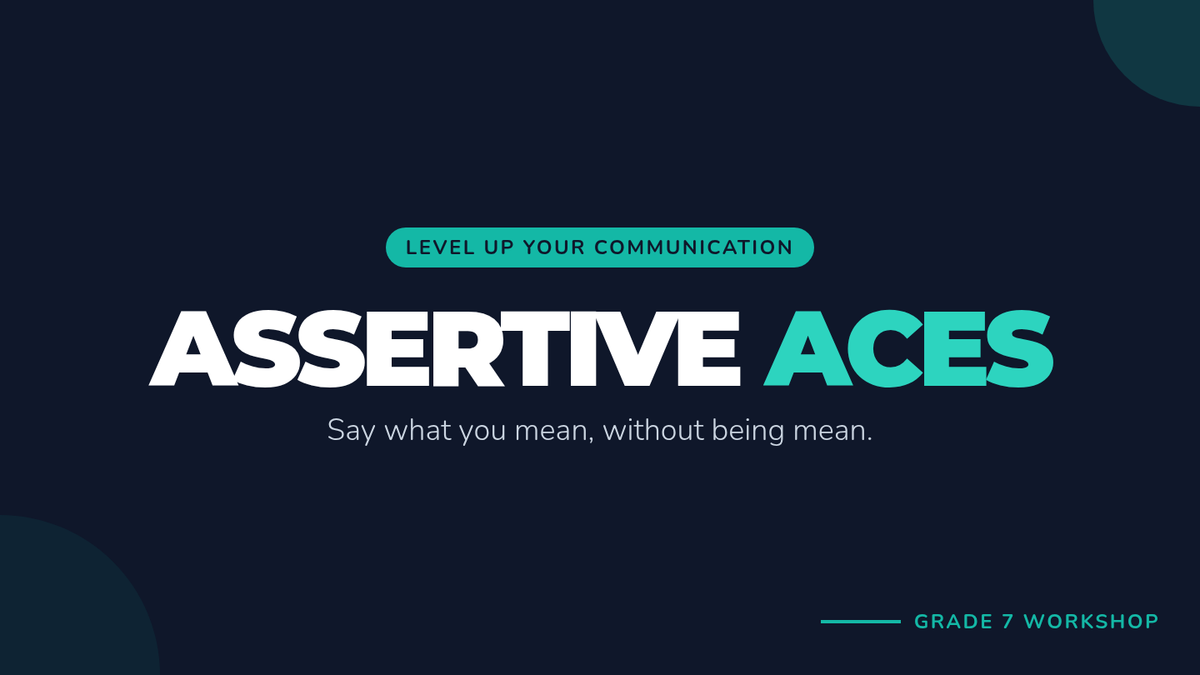 LEVEL UP YOUR COMMUNICATION

ASSERTIVE ACES

Say what you mean, without being mean.

GRADE 7 WORKSHOP